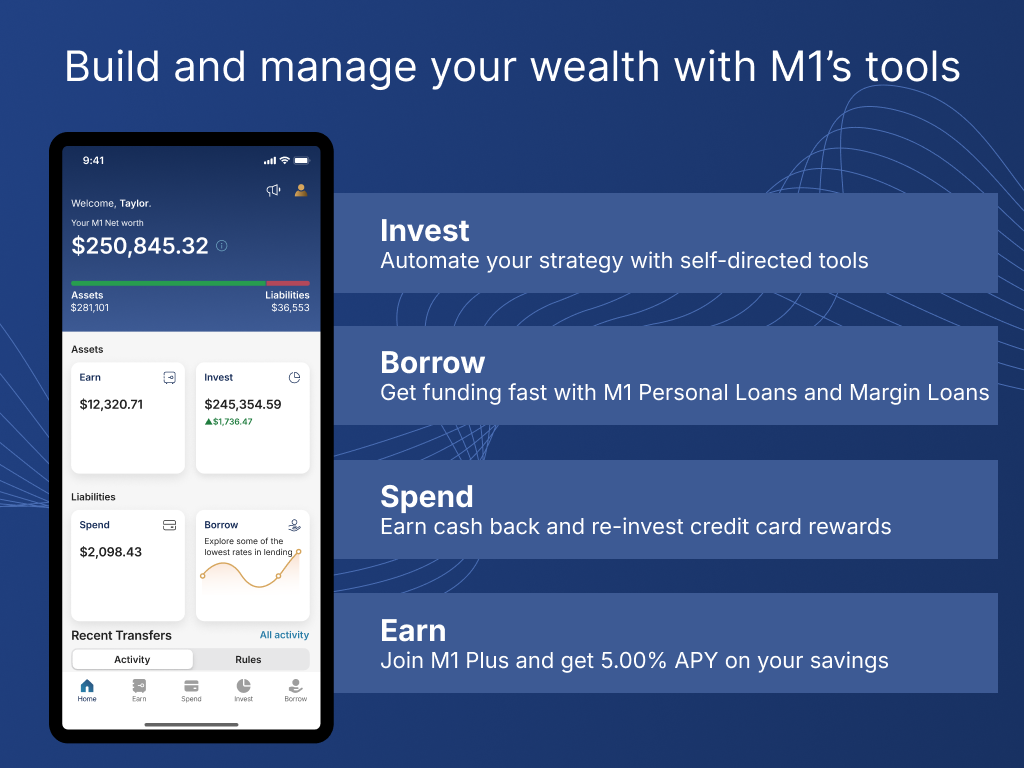 Build and manage your wealth with M1's tools

9:41

Welcome, Taylor.

Your M1 Net worth

$250,845.32

Assets
$281,101

Liabilities
$36,553

Assets

Earn
$12,320.71

Invest
$245,354.59
▲$1,736.47

Liabilities

Spend
$2,098.43

Borrow
Explore some of the lowest rates in lending

Recent Transfers

All activity

Activity

Rules

Home

Earn

Spend

Invest

Borrow

Invest
Automate your strategy with self-directed tools

Borrow
Get funding fast with M1 Personal Loans and Margin Loans

Spend
Earn cash back and re-invest credit card rewards

Earn
Join M1 Plus and get 5.00% APY on your savings